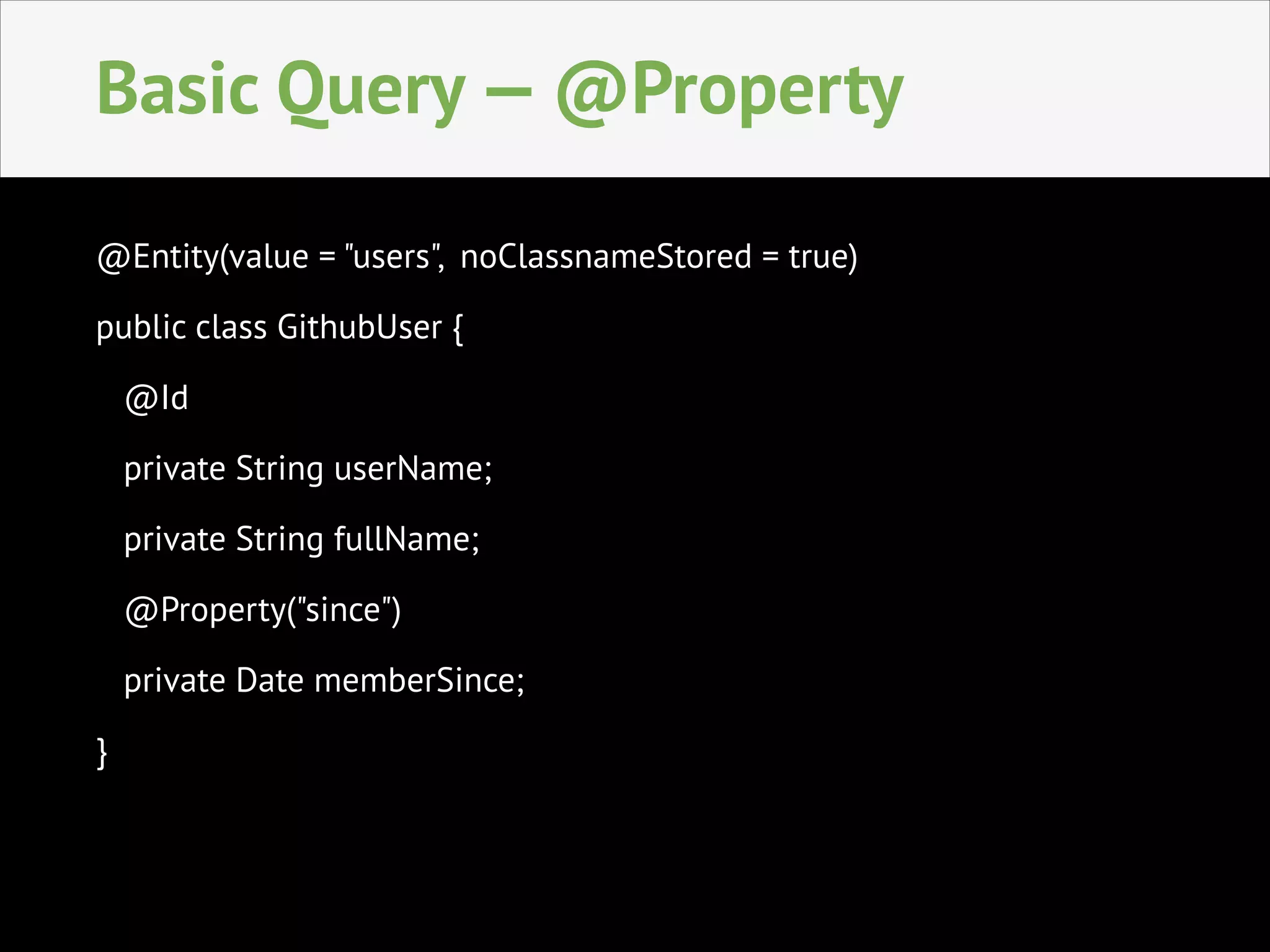 Basic Query — @Property

@Entity(value = "users", noClassnameStored = true)

public class GithubUser {

@Id

private String userName;

private String fullName;

@Property("since")

private Date memberSince;

}